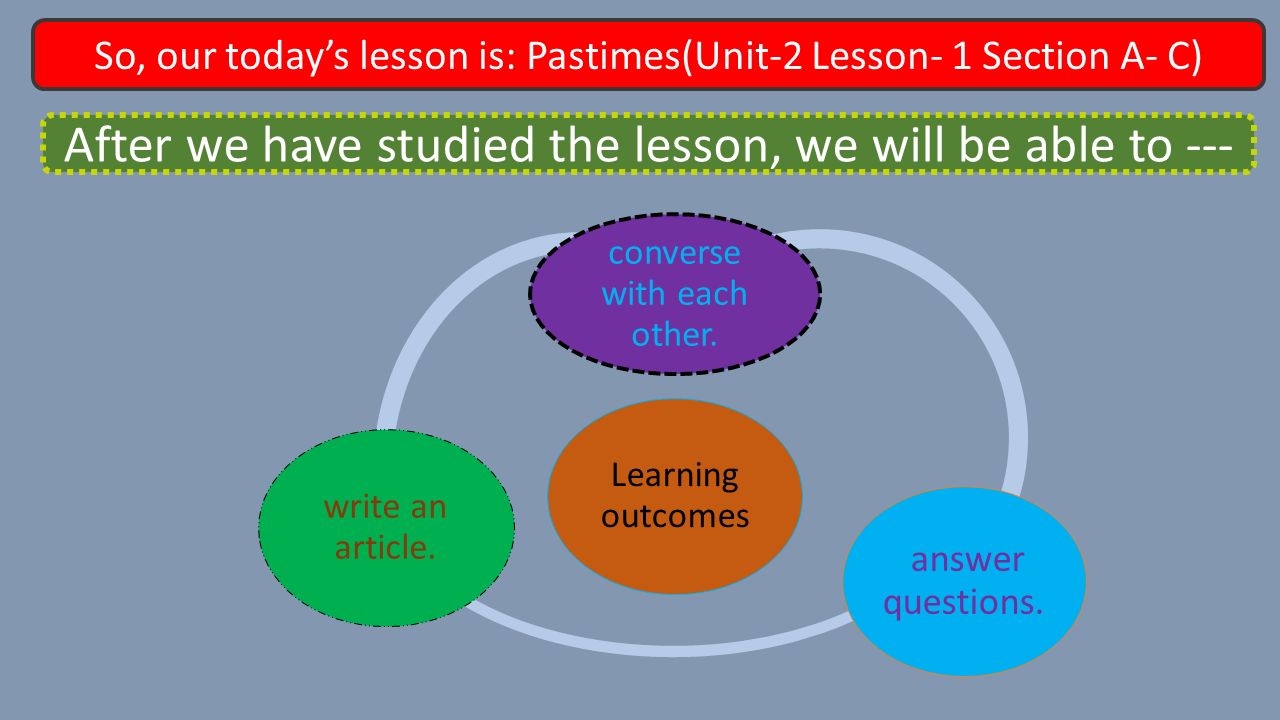 So, our today's lesson is: Pastimes(Unit-2 Lesson- 1 Section A- C)

After we have studied the lesson, we will be able to ---

converse with each other.

Learning outcomes

write an article.

answer questions.